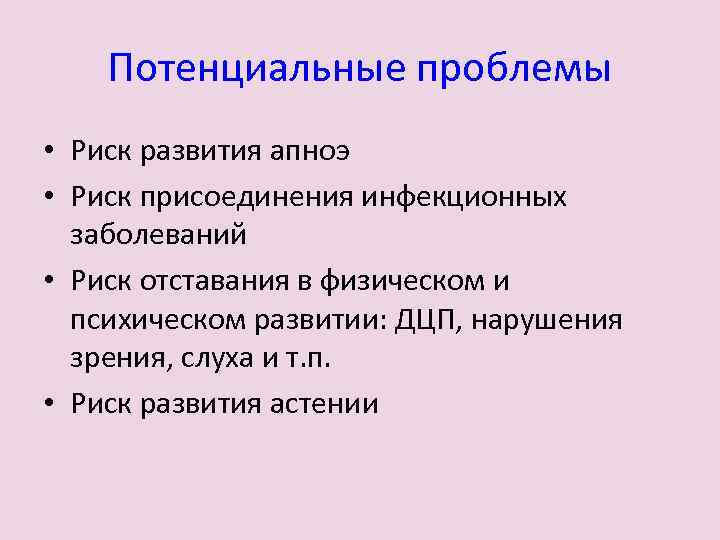 Потенциальные проблемы

• Риск развития апноэ
• Риск присоединения инфекционных заболеваний
• Риск отставания в физическом и психическом развитии: ДЦП, нарушения зрения, слуха и т.п.
• Риск развития астении